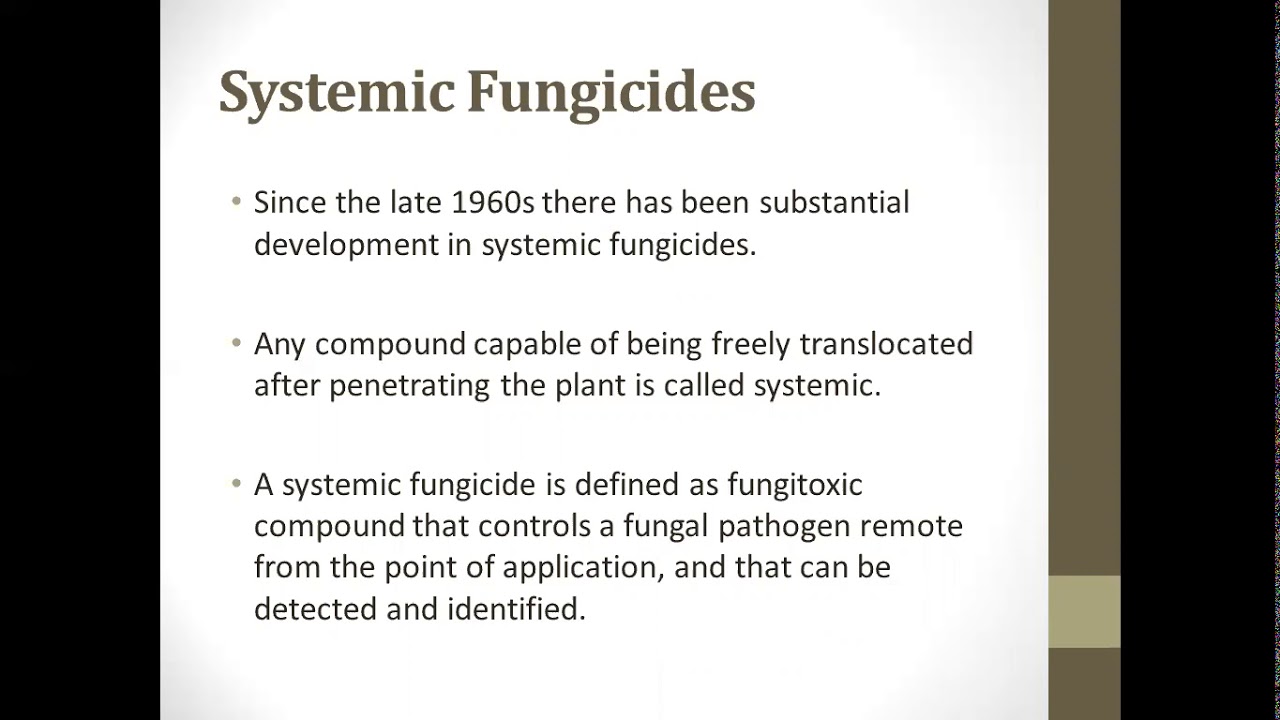 Systemic Fungicides

• Since the late 1960s there has been substantial development in systemic fungicides.

• Any compound capable of being freely translocated after penetrating the plant is called systemic.

• A systemic fungicide is defined as fungitoxic compound that controls a fungal pathogen remote from the point of application, and that can be detected and identified.